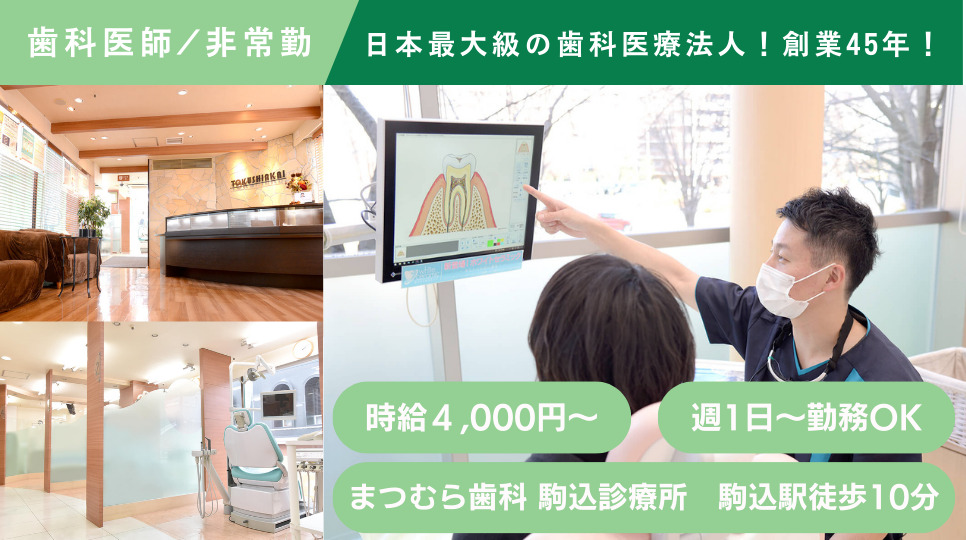 歯科医師／非常勤

日本最大級の歯科医療法人！創業45年！

TOKUSHINKAI

時給４,000円〜

週1日〜勤務OK

まつむら歯科 駒込診療所　駒込駅徒歩10分